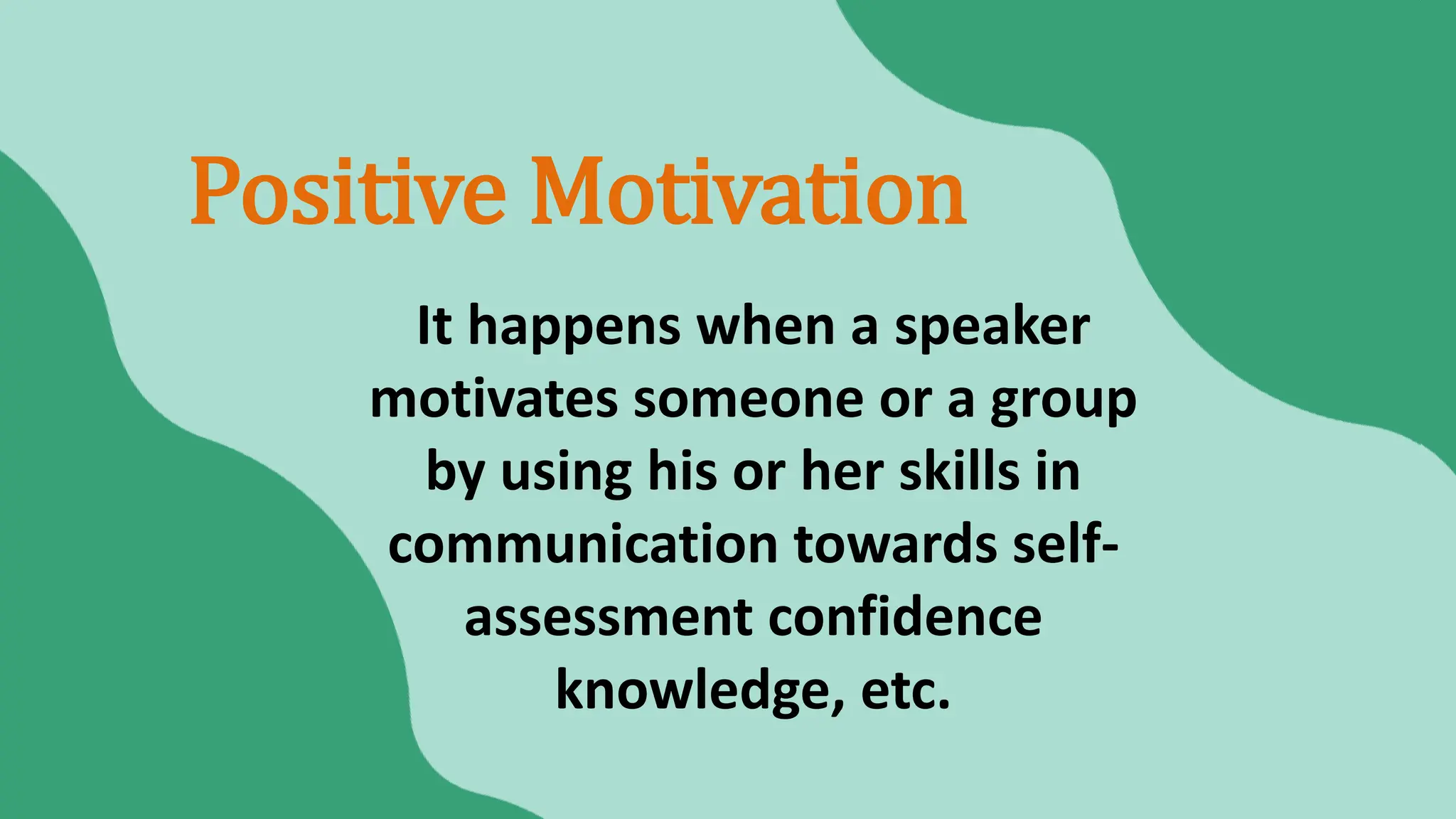 Positive Motivation

It happens when a speaker motivates someone or a group by using his or her skills in communication towards self-assessment confidence knowledge, etc.